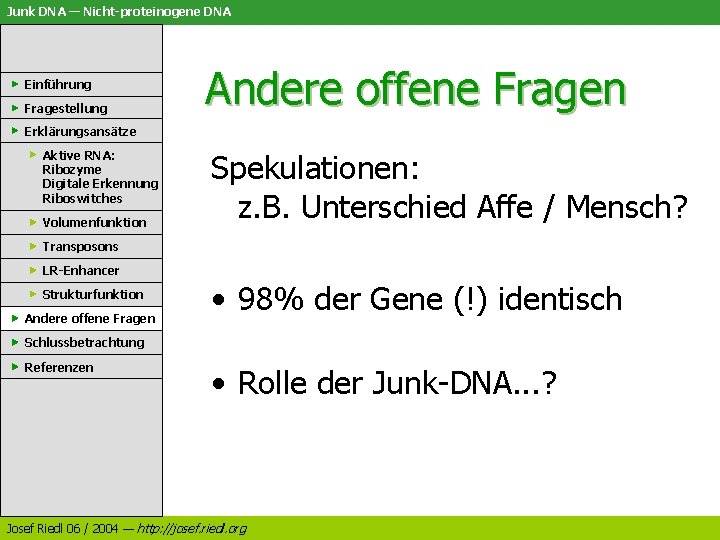 Junk DNA — Nicht-proteinogene DNA

Einführung
Fragestellung
Erklärungsansätze
Aktive RNA: Ribozyme Digitale Erkennung Riboswitches
Volumenfunktion
Transposons
LR-Enhancer
Strukturfunktion
Andere offene Fragen
Schlussbetrachtung
Referenzen

Andere offene Fragen

Spekulationen:
z.B. Unterschied Affe / Mensch?

• 98% der Gene (!) identisch

• Rolle der Junk-DNA...?

Josef Riedl 06 / 2004 — http://josef.riedl.org